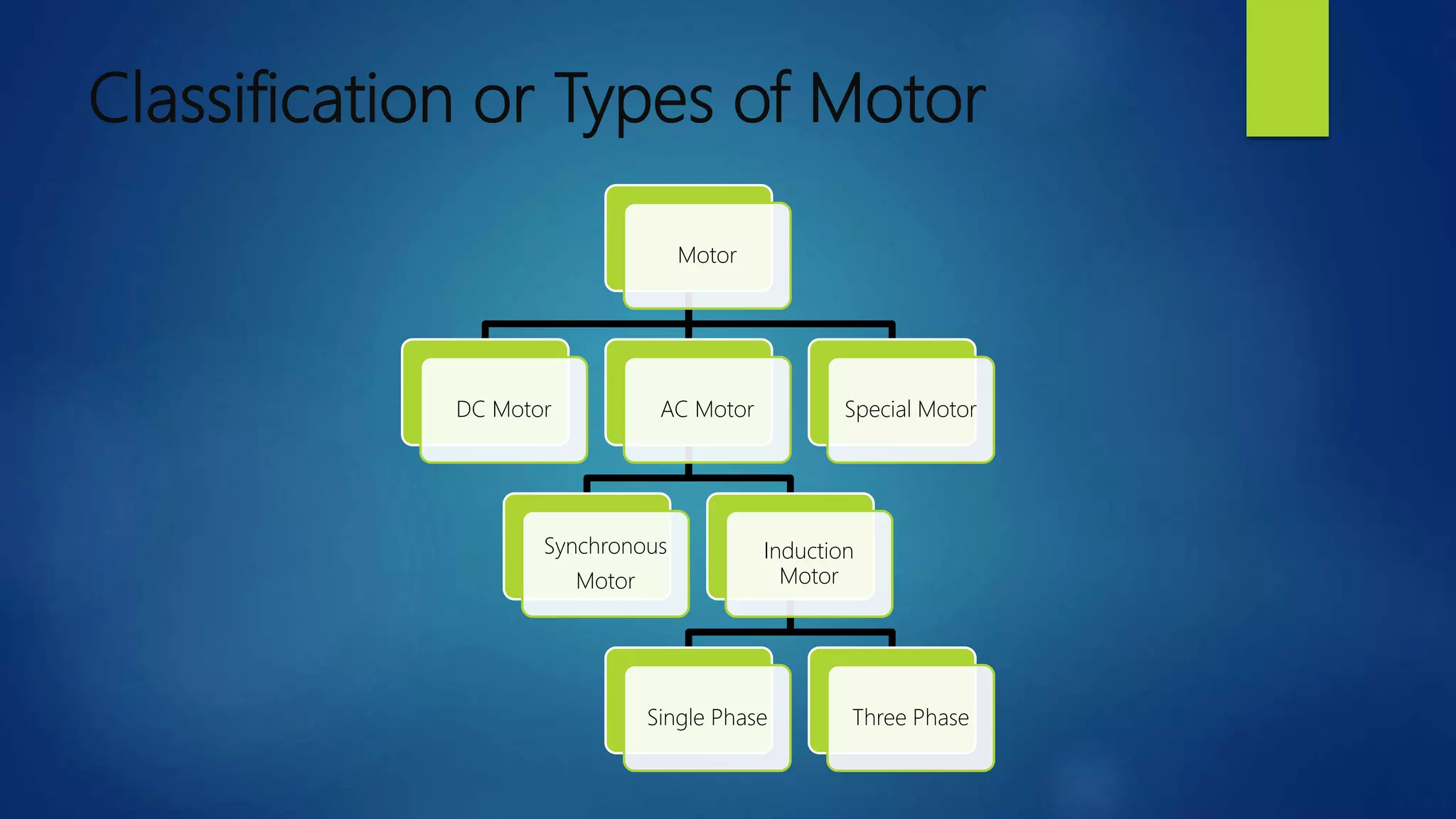 Classification or Types of Motor

Motor

DC Motor

AC Motor

Special Motor

Synchronous Motor

Induction Motor

Single Phase

Three Phase